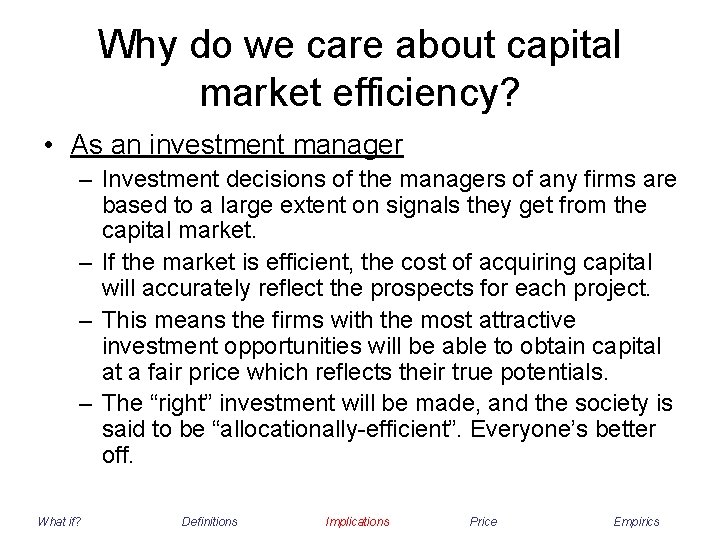 Why do we care about capital market efficiency?

• As an investment manager

– Investment decisions of the managers of any firms are based to a large extent on signals they get from the capital market.

– If the market is efficient, the cost of acquiring capital will accurately reflect the prospects for each project.

– This means the firms with the most attractive investment opportunities will be able to obtain capital at a fair price which reflects their true potentials.

– The “right” investment will be made, and the society is said to be “allocationally-efficient”. Everyone’s better off.

What if? Definitions Implications Price Empirics